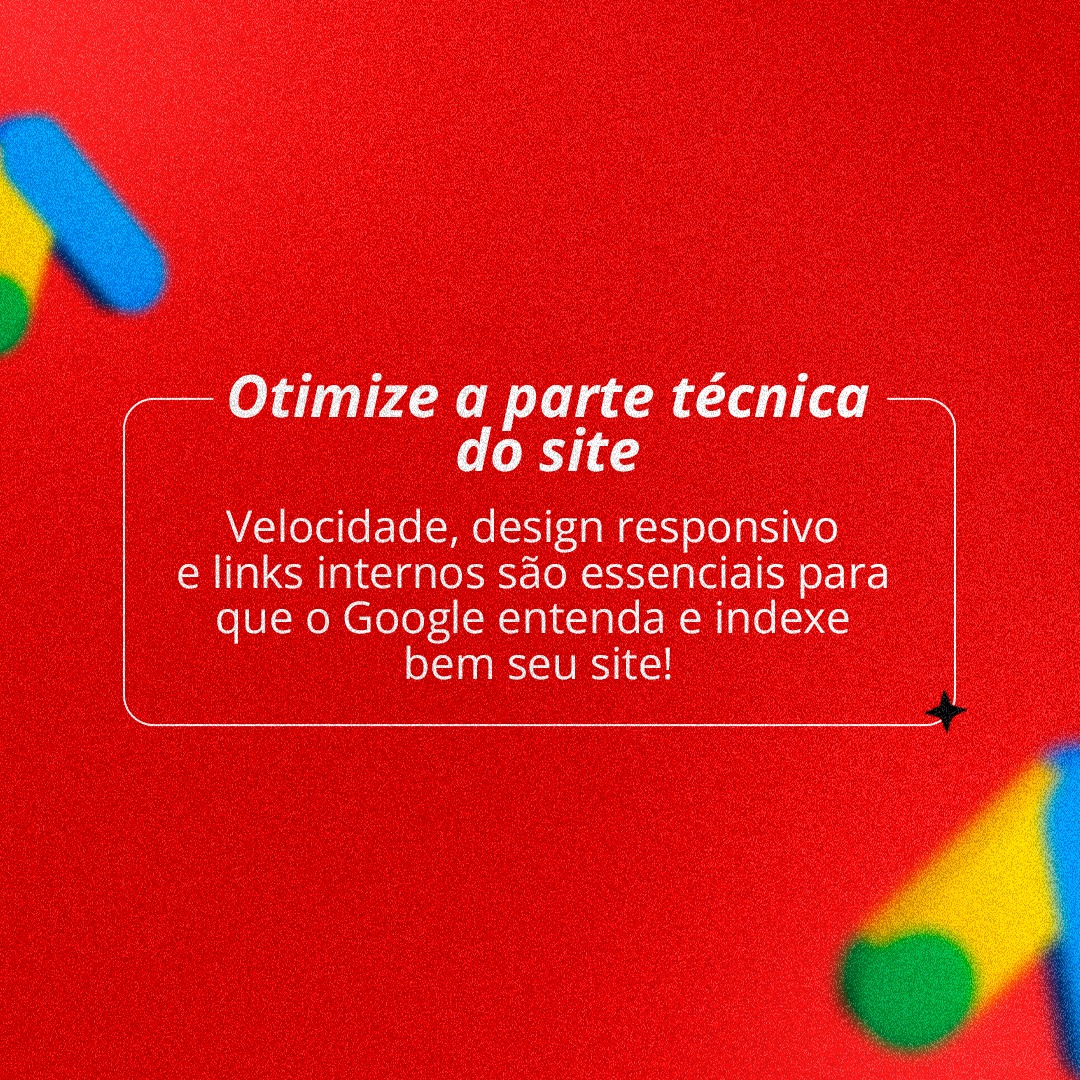 Otimize a parte técnica do site

Velocidade, design responsivo e links internos são essenciais para que o Google entenda e indexe bem seu site!